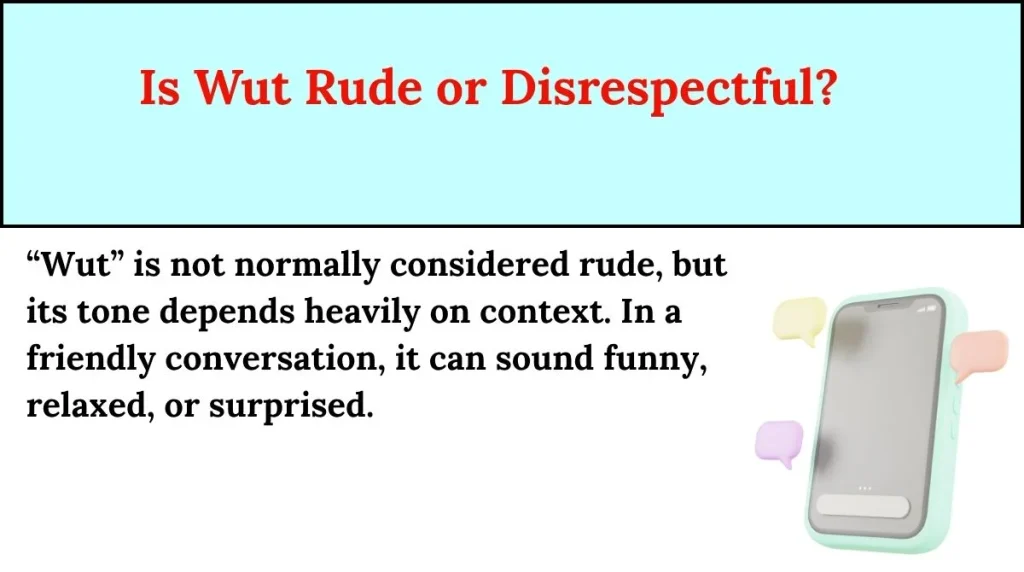 Is Wut Rude or Disrespectful?

“Wut” is not normally considered rude, but its tone depends heavily on context. In a friendly conversation, it can sound funny, relaxed, or surprised.